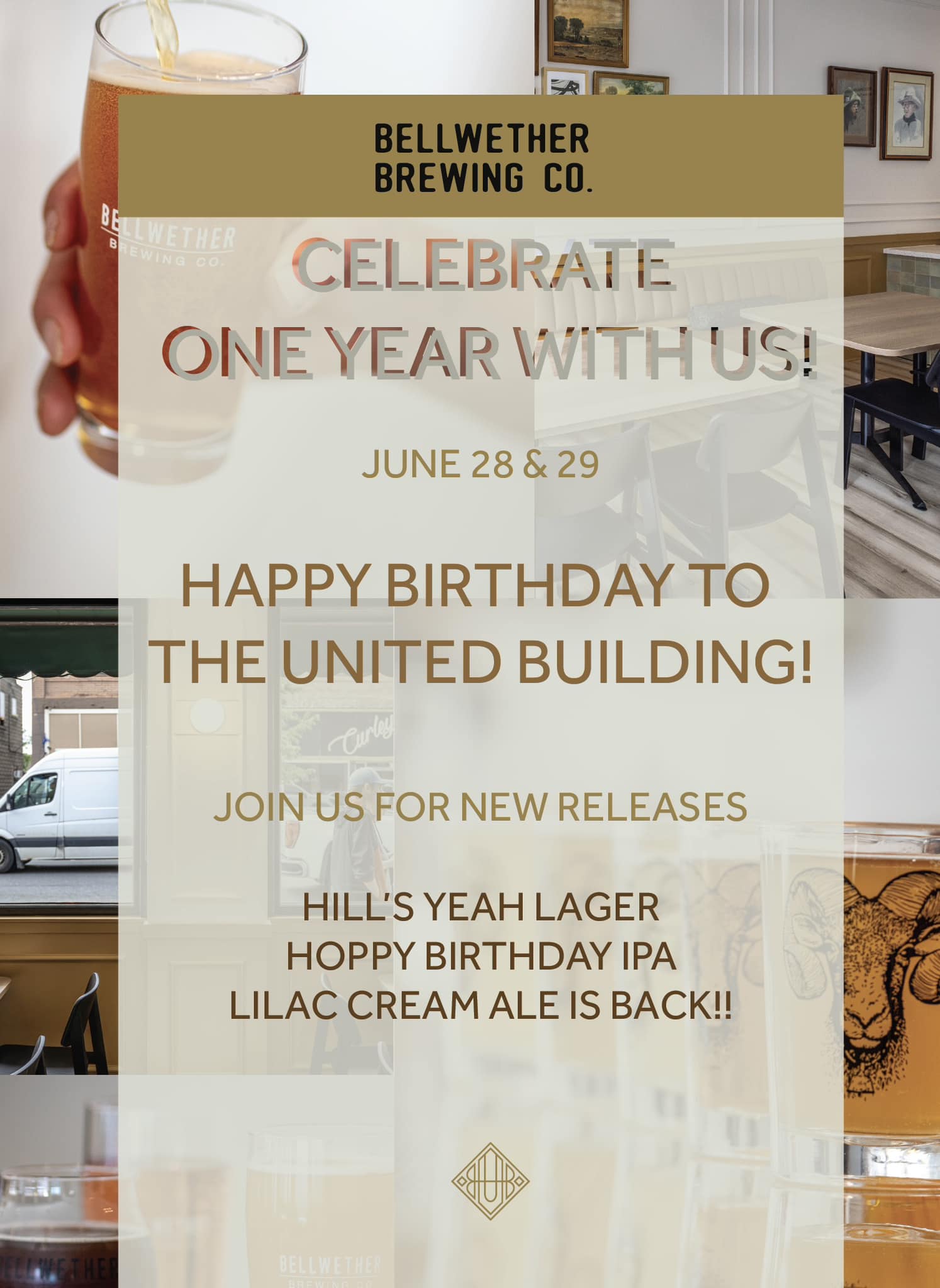 BELLWETHER
BREWING CO.

BELLWETHER
BREWING CO.

CELEBRATE
ONE YEAR WITH US!

JUNE 28 & 29

HAPPY BIRTHDAY TO
THE UNITED BUILDING!

Curley

JOIN US FOR NEW RELEASES

HILL'S YEAH LAGER
HOPPY BIRTHDAY IPA
LILAC CREAM ALE IS BACK!!

BELLWETHER

BELLWETHER
BREWING CO.